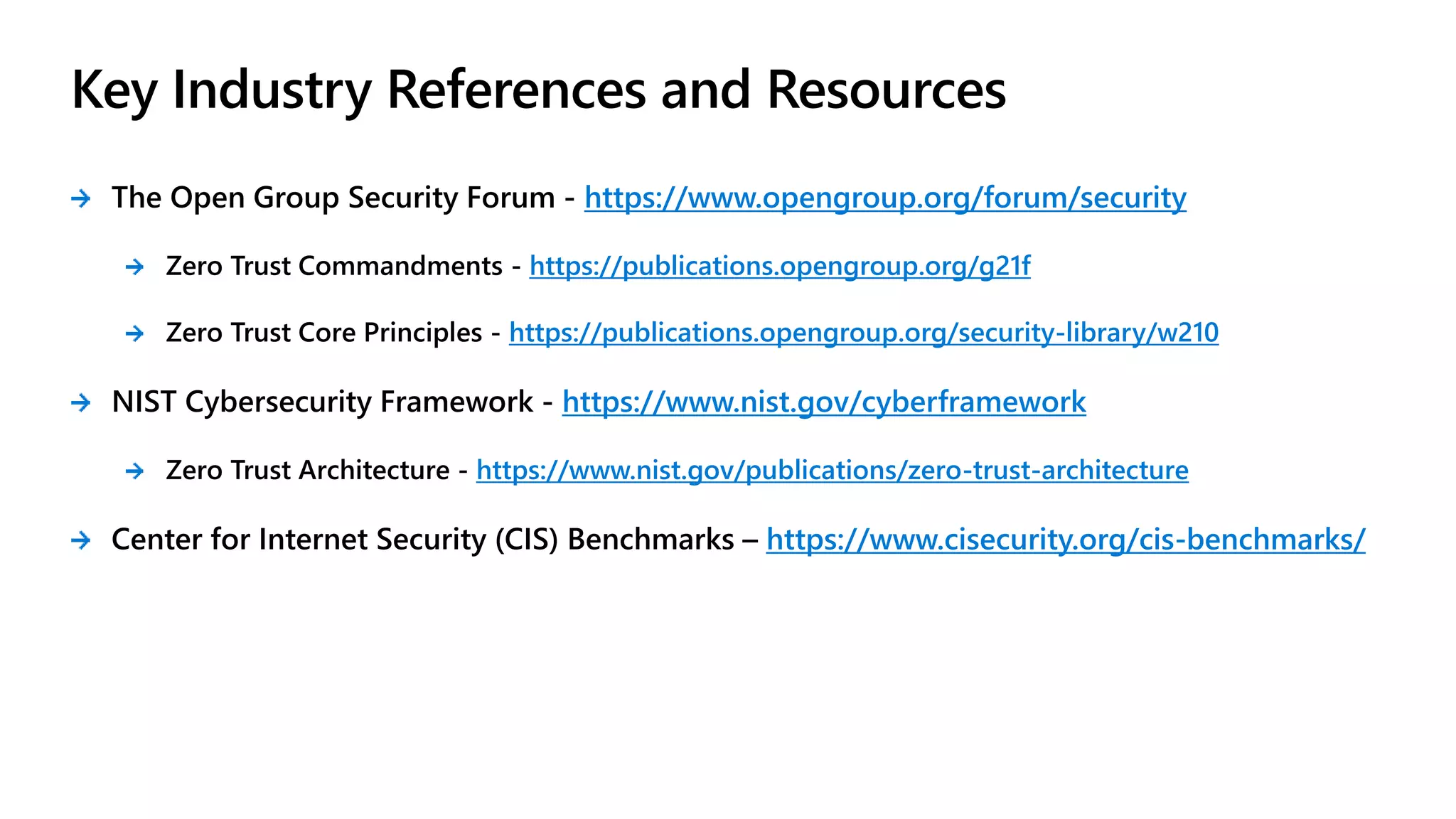 Key Industry References and Resources

→ The Open Group Security Forum - https://www.opengroup.org/forum/security

→ Zero Trust Commandments - https://publications.opengroup.org/g21f

→ Zero Trust Core Principles - https://publications.opengroup.org/security-library/w210

→ NIST Cybersecurity Framework - https://www.nist.gov/cyberframework

→ Zero Trust Architecture - https://www.nist.gov/publications/zero-trust-architecture

→ Center for Internet Security (CIS) Benchmarks – https://www.cisecurity.org/cis-benchmarks/